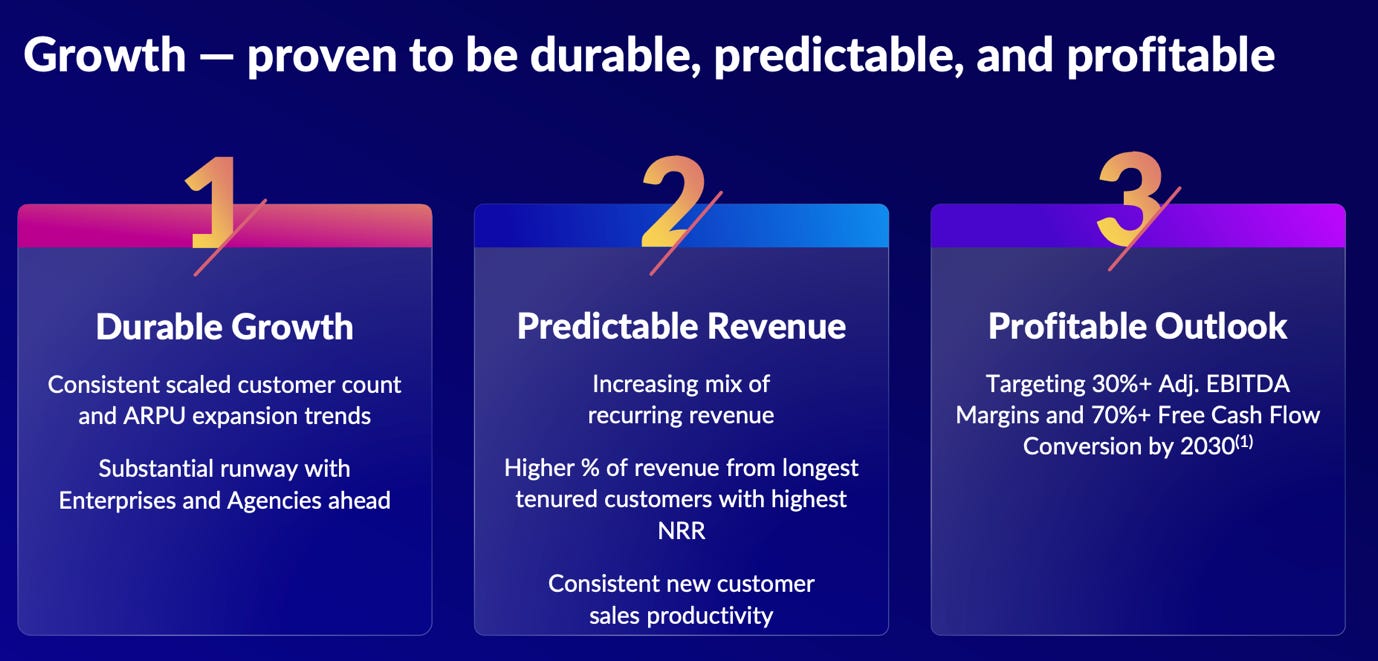 Growth — proven to be durable, predictable, and profitable

1

Durable Growth

Consistent scaled customer count and ARPU expansion trends

Substantial runway with Enterprises and Agencies ahead

2

Predictable Revenue

Increasing mix of recurring revenue

Higher % of revenue from longest tenured customers with highest NRR

Consistent new customer sales productivity

3

Profitable Outlook

Targeting 30%+ Adj. EBITDA Margins and 70%+ Free Cash Flow Conversion by 2030$^{(1)}$